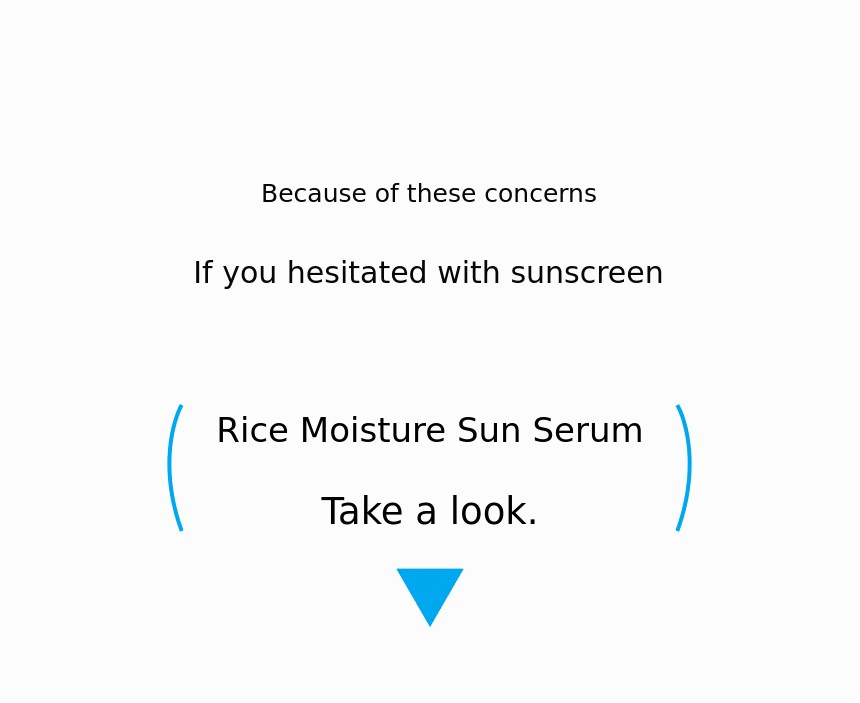 Because of these concerns

If you hesitated with sunscreen

Rice Moisture Sun Serum

Take a look.